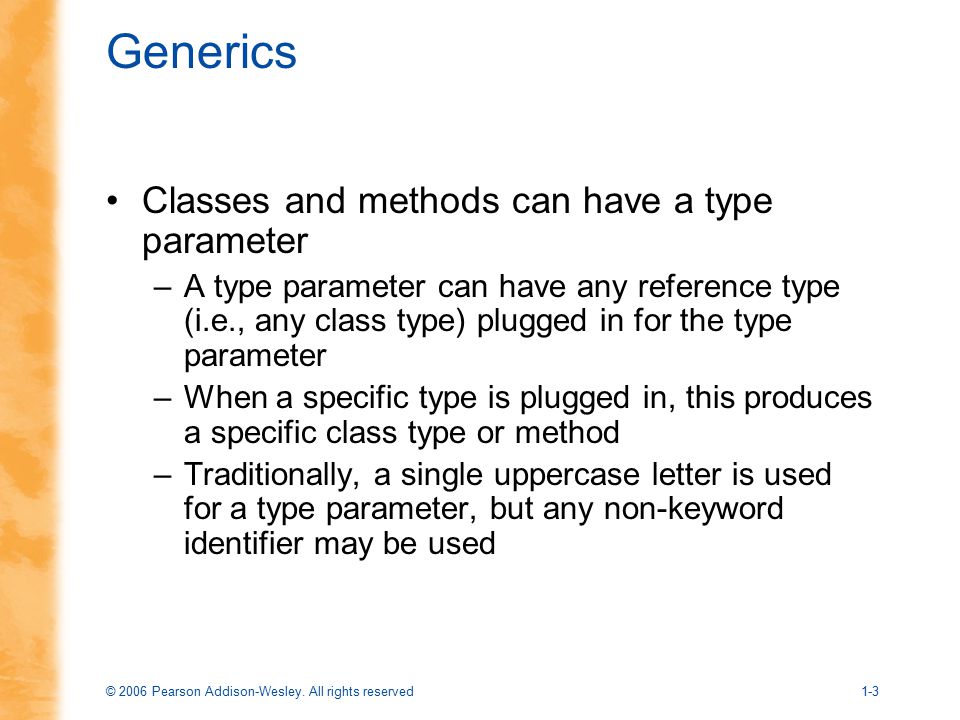 Generics

• Classes and methods can have a type parameter
– A type parameter can have any reference type (i.e., any class type) plugged in for the type parameter
– When a specific type is plugged in, this produces a specific class type or method
– Traditionally, a single uppercase letter is used for a type parameter, but any non-keyword identifier may be used

© 2006 Pearson Addison-Wesley. All rights reserved

1-3